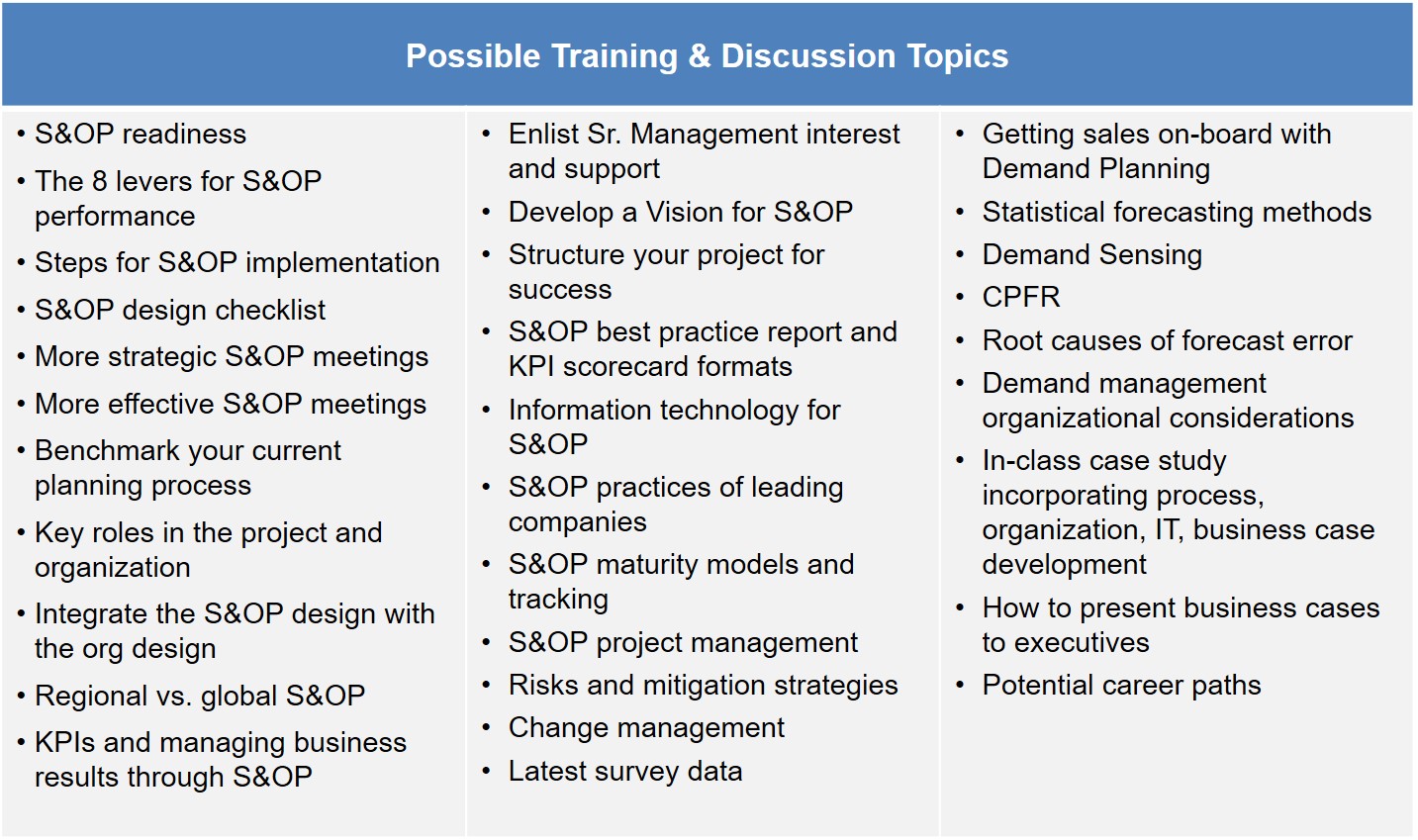 Possible Training & Discussion Topics

• S&OP readiness
• The 8 levers for S&OP performance
• Steps for S&OP implementation
• S&OP design checklist
• More strategic S&OP meetings
• More effective S&OP meetings
• Benchmark your current planning process
• Key roles in the project and organization
• Integrate the S&OP design with the org design
• Regional vs. global S&OP
• KPIs and managing business results through S&OP

• Enlist Sr. Management interest and support
• Develop a Vision for S&OP
• Structure your project for success
• S&OP best practice report and KPI scorecard formats
• Information technology for S&OP
• S&OP practices of leading companies
• S&OP maturity models and tracking
• S&OP project management
• Risks and mitigation strategies
• Change management
• Latest survey data

• Getting sales on-board with Demand Planning
• Statistical forecasting methods
• Demand Sensing
• CPFR
• Root causes of forecast error
• Demand management organizational considerations
• In-class case study incorporating process, organization, IT, business case development
• How to present business cases to executives
• Potential career paths